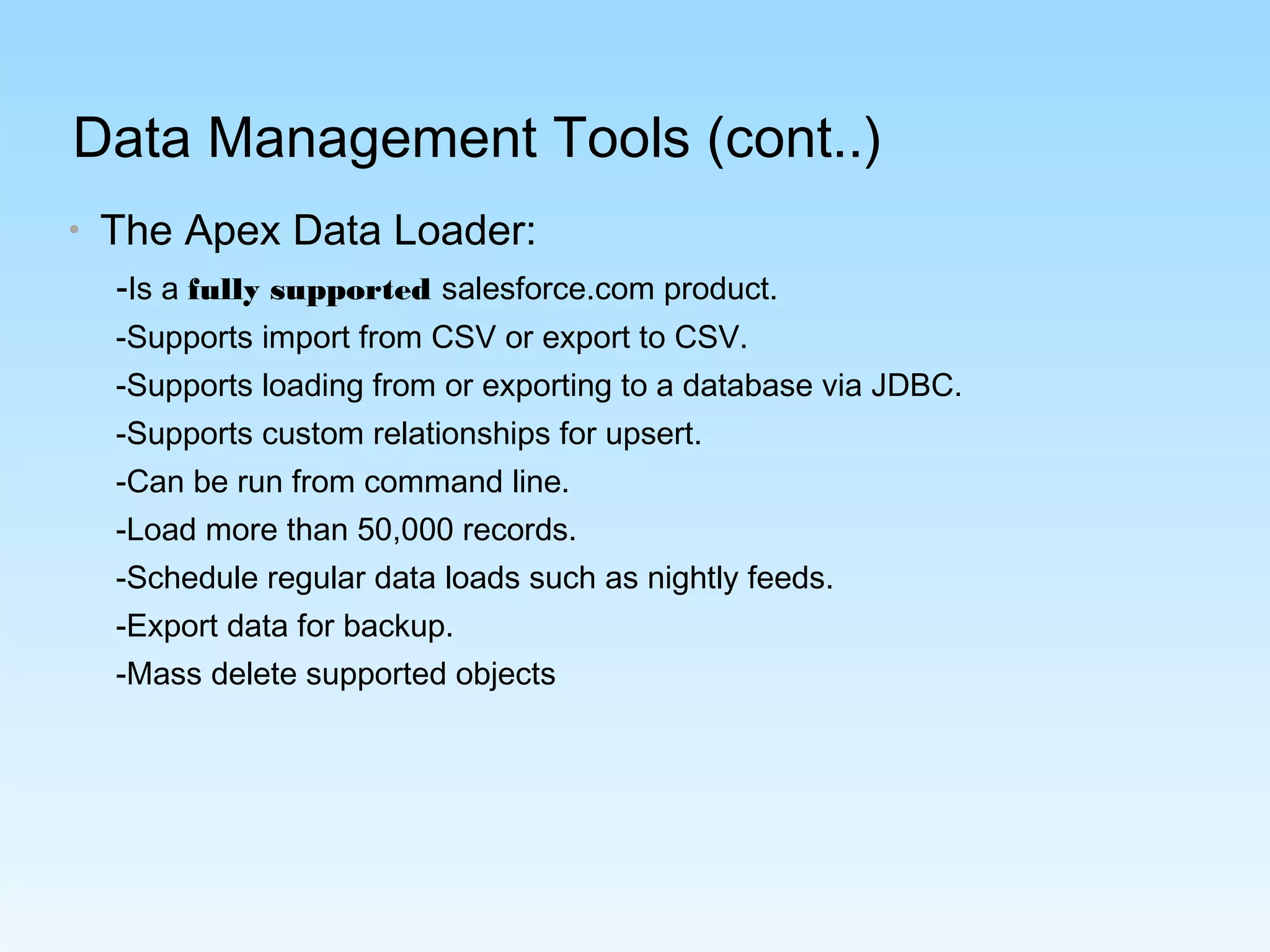 Data Management Tools (cont..)

• The Apex Data Loader:

-Is a fully supported salesforce.com product.

-Supports import from CSV or export to CSV.

-Supports loading from or exporting to a database via JDBC.

-Supports custom relationships for upsert.

-Can be run from command line.

-Load more than 50,000 records.

-Schedule regular data loads such as nightly feeds.

-Export data for backup.

-Mass delete supported objects